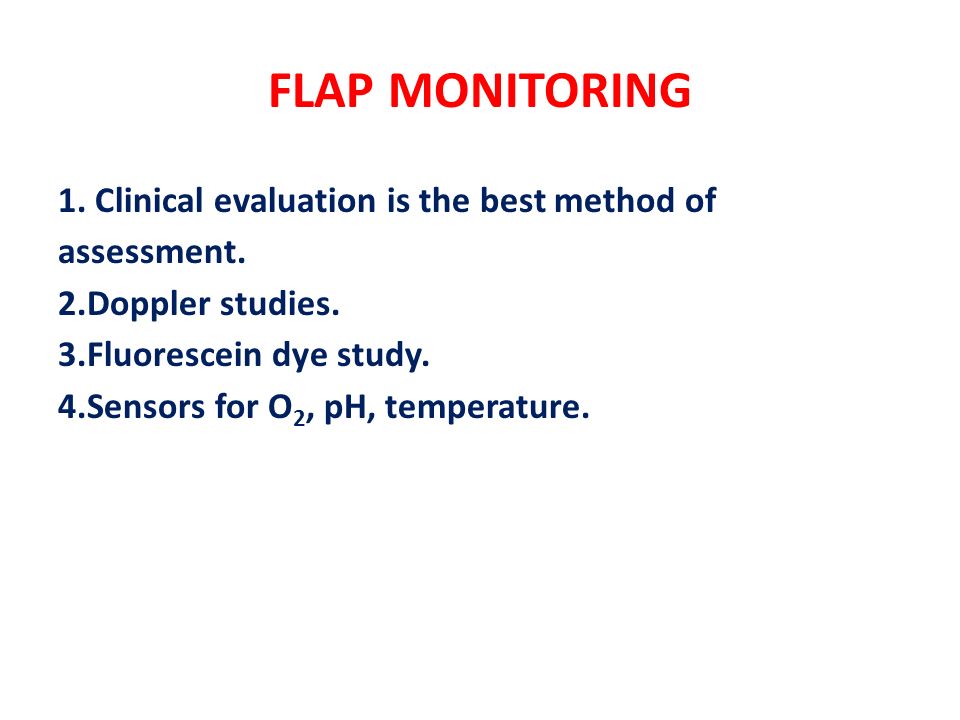 FLAP MONITORING

1. Clinical evaluation is the best method of assessment.
2.Doppler studies.
3.Fluorescein dye study.
4.Sensors for $O_2$, pH, temperature.